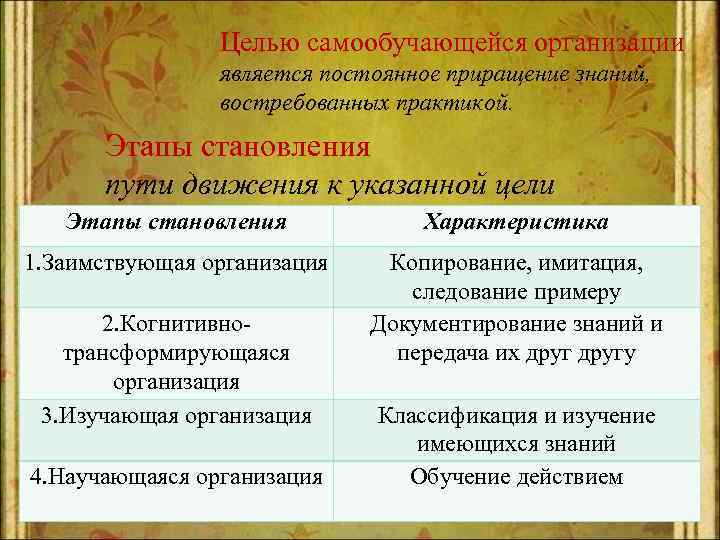 Целью самообучающейся организации является постоянное приращение знаний, востребованных практикой.

Этапы становления пути движения к указанной цели

| Этапы становления | Характеристика |
|---|---|
| 1.Заимствующая организация | Копирование, имитация, следование примеру |
| 2.Когнитивно-трансформирующаяся организация | Документирование знаний и передача их друг другу |
| 3.Изучающая организация | Классификация и изучение имеющихся знаний |
| 4.Научающаяся организация | Обучение действием |